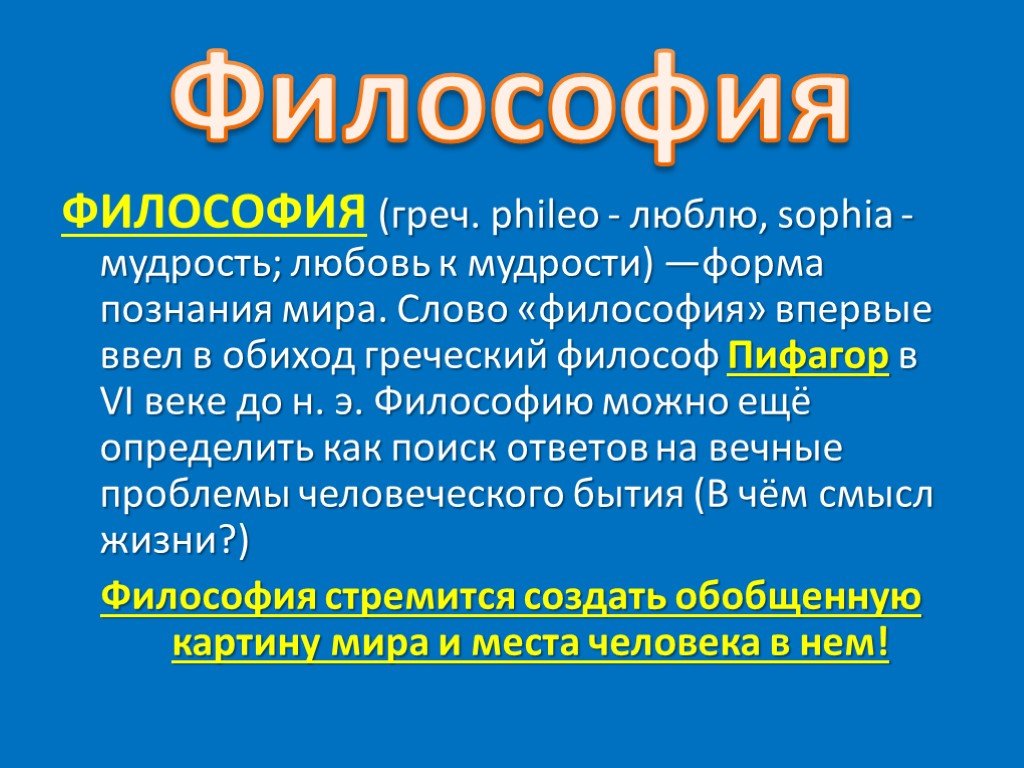 Философия

ФИЛОСОФИЯ (греч. phileo - люблю, sophia - мудрость; любовь к мудрости) —форма познания мира. Слово «философия» впервые ввел в обиход греческий философ Пифагор в VI веке до н. э. Философию можно ещё определить как поиск ответов на вечные проблемы человеческого бытия (В чём смысл жизни?)

Философия стремится создать обобщенную картину мира и места человека в нем!